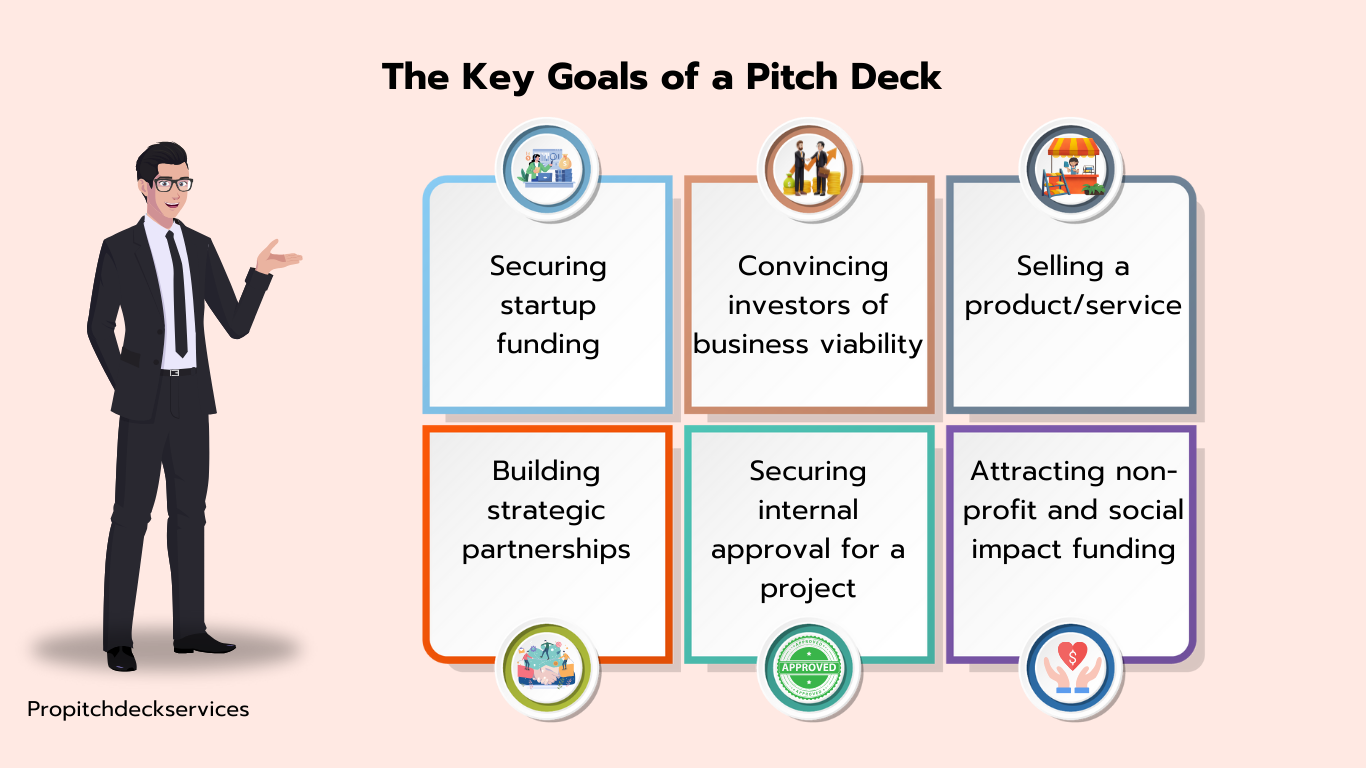 The Key Goals of a Pitch Deck

Securing startup funding

Convincing investors of business viability

Selling a product/service

Building strategic partnerships

Securing internal approval for a project

Attracting non-profit and social impact funding

APPROVED

Propitchdeckservices